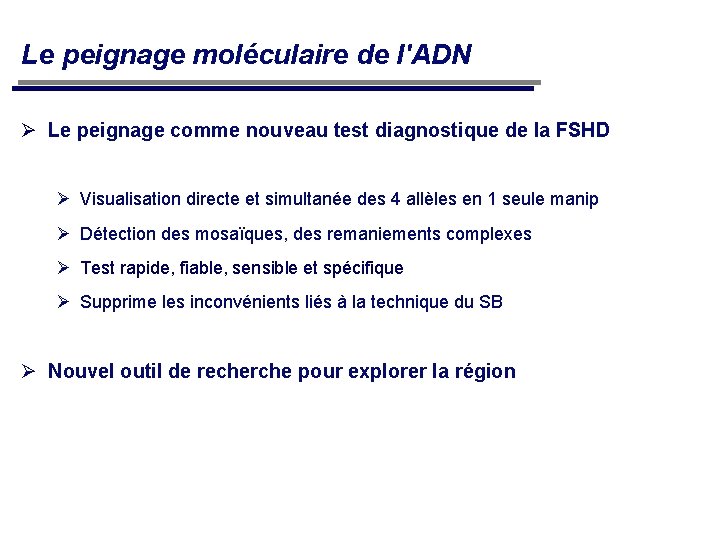 Le peignage moléculaire de l'ADN

➢ Le peignage comme nouveau test diagnostique de la FSHD

➢ Visualisation directe et simultanée des 4 allèles en 1 seule manip

➢ Détection des mosaïques, des remaniements complexes

➢ Test rapide, fiable, sensible et spécifique

➢ Supprime les inconvénients liés à la technique du SB

➢ Nouvel outil de recherche pour explorer la région